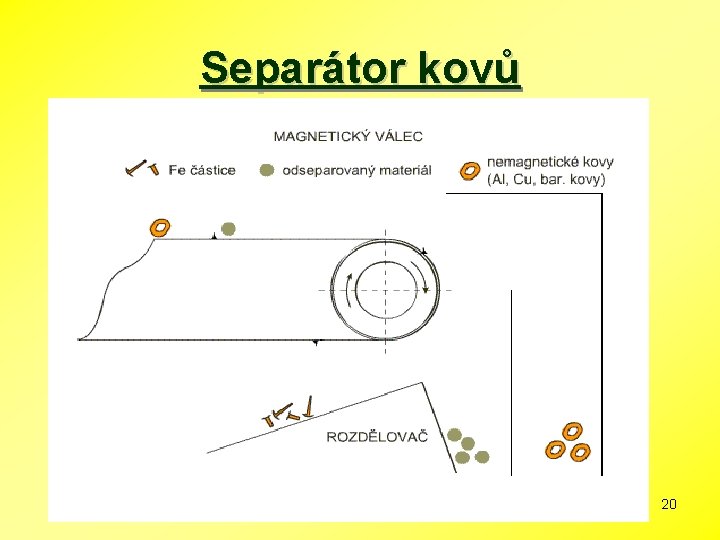 Separátor kovů

MAGNETICKÝ VÁLEC

Fe částice

odseparovaný materiál

nemagnetické kovy (Al, Cu, bar. kovy)

ROZDĚLOVAČ

20